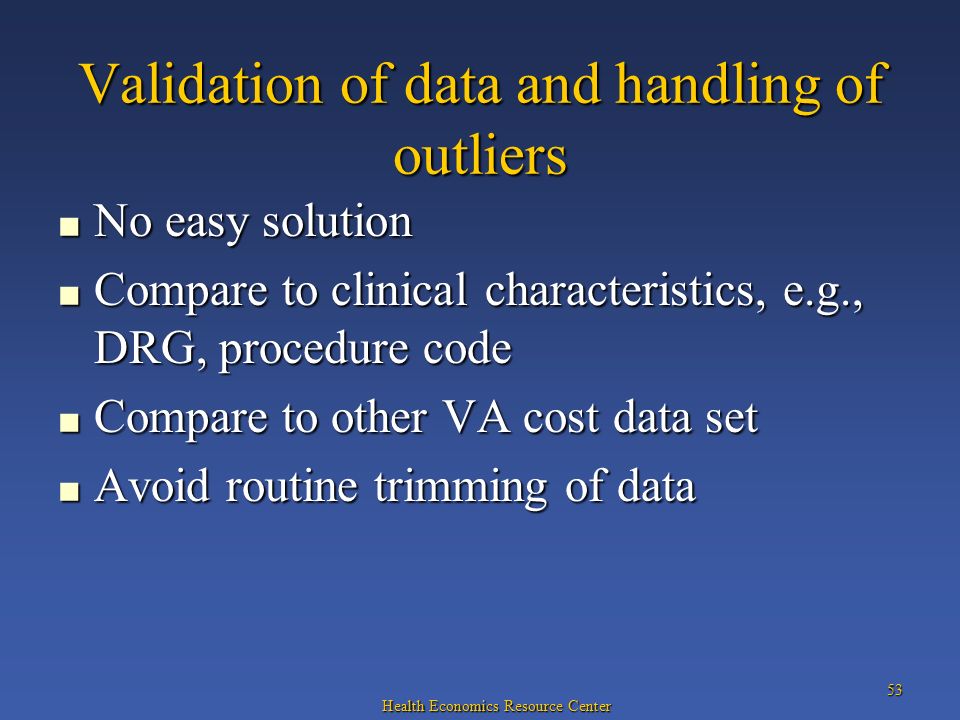 Validation of data and handling of outliers

- No easy solution
- Compare to clinical characteristics, e.g., DRG, procedure code
- Compare to other VA cost data set
- Avoid routine trimming of data

53

Health Economics Resource Center